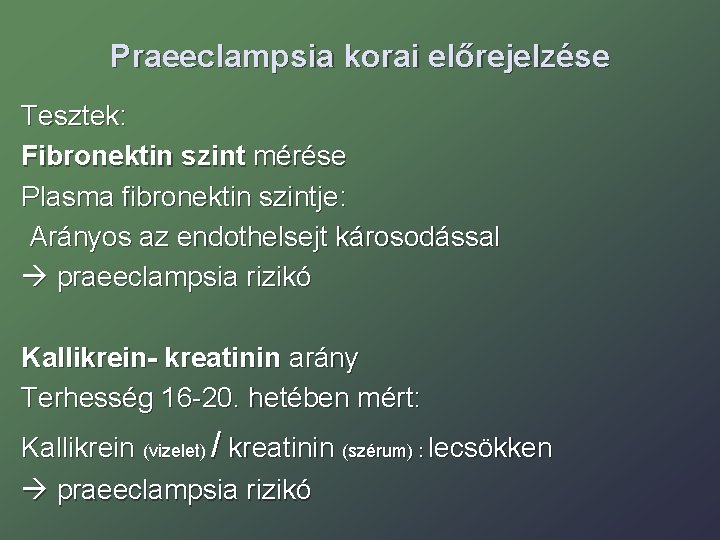 Praeeclampsia korai előrejelzése

Tesztek:
Fibronektin szint mérése
Plasma fibronektin szintje:
Arányos az endothelsejt károsodással
→ praeeclampsia rizikó

Kallikrein- kreatinin arány
Terhesség 16-20. hetében mért:
Kallikrein (vizelet) / kreatinin (szérum) : lecsökken
→ praeeclampsia rizikó